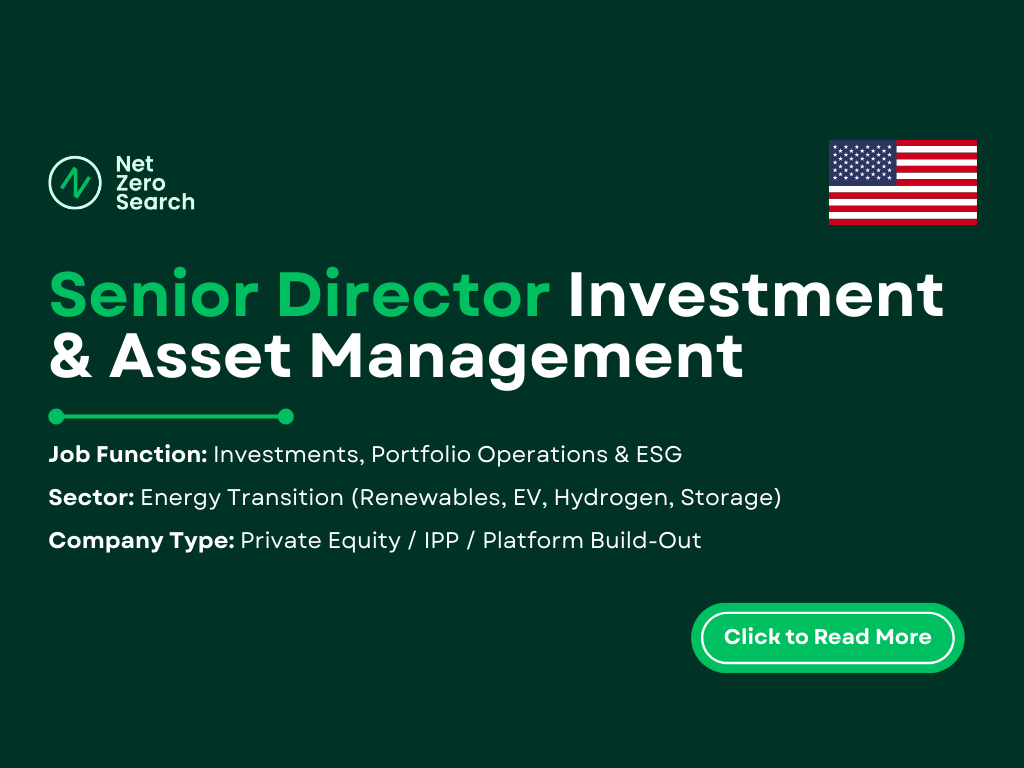 Net Zero Search

Senior Director Investment & Asset Management

Job Function: Investments, Portfolio Operations & ESG

Sector: Energy Transition (Renewables, EV, Hydrogen, Storage)

Company Type: Private Equity / IPP / Platform Build-Out

Click to Read More